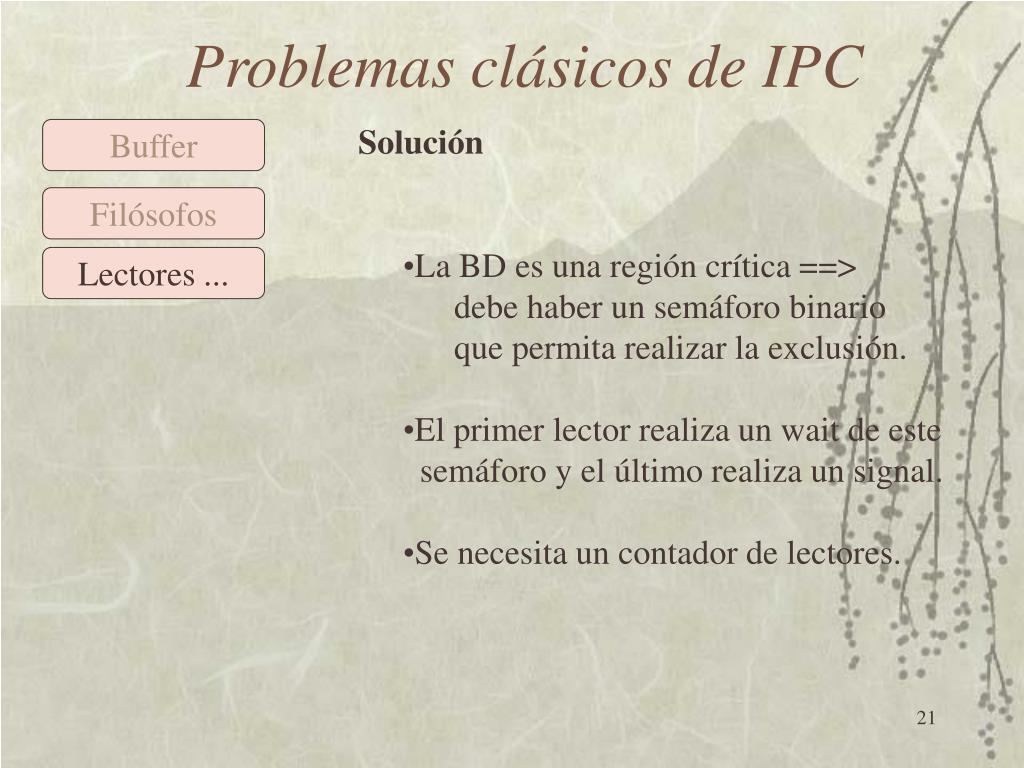 Problemas clásicos de IPC

Buffer

Filósofos

Lectores ...

Solución

•La BD es una región crítica ==> debe haber un semáforo binario que permita realizar la exclusión.

•El primer lector realiza un wait de este semáforo y el último realiza un signal.

•Se necesita un contador de lectores.

21